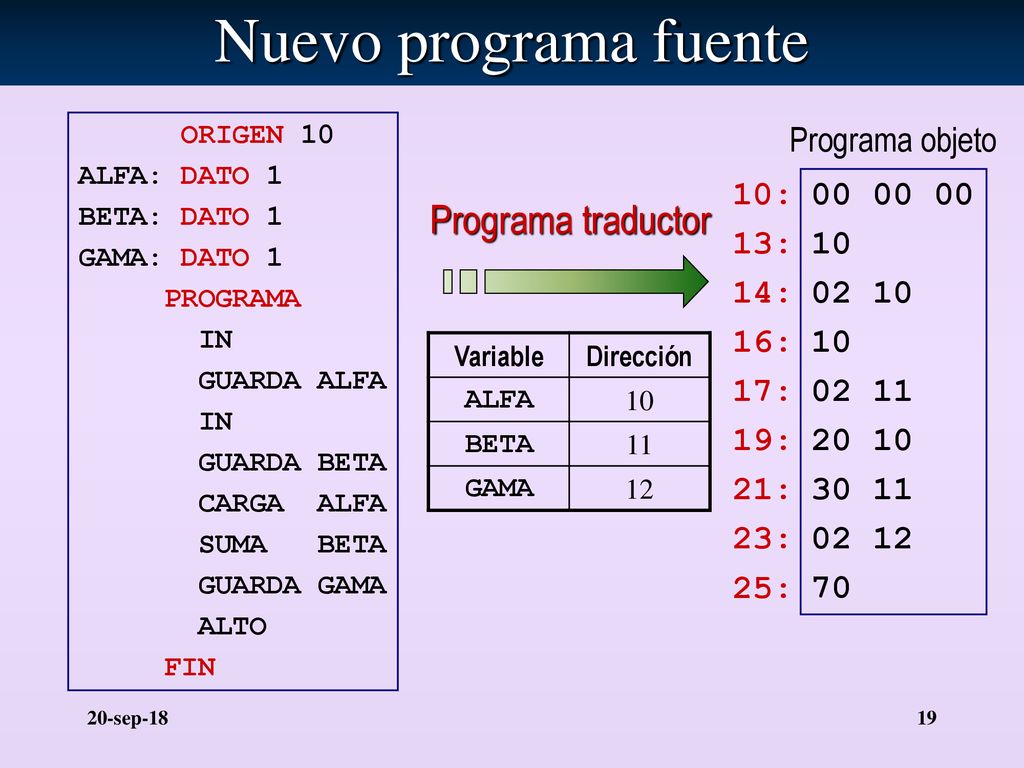 Nuevo programa fuente

ORIGEN 10
ALFA: DATO 1
BETA: DATO 1
GAMA: DATO 1
PROGRAMA
IN
GUARDA ALFA
IN
GUARDA BETA
CARGA ALFA
SUMA BETA
GUARDA GAMA
ALTO
FIN

Programa traductor

| Variable | Dirección |
|---|---|
| ALFA | 10 |
| BETA | 11 |
| GAMA | 12 |

Programa objeto

10: 00 00 00
13: 10
14: 02 10
16: 10
17: 02 11
19: 20 10
21: 30 11
23: 02 12
25: 70

20-sep-18

19